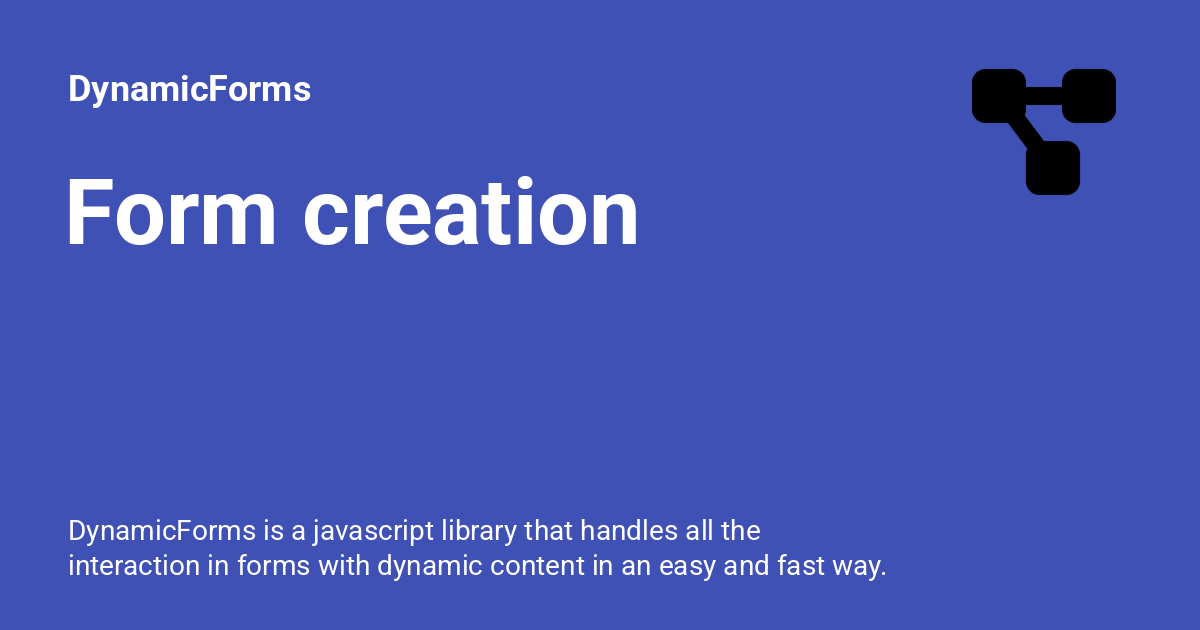 DynamicForms

Form creation

DynamicForms is a javascript library that handles all the interaction in forms with dynamic content in an easy and fast way.